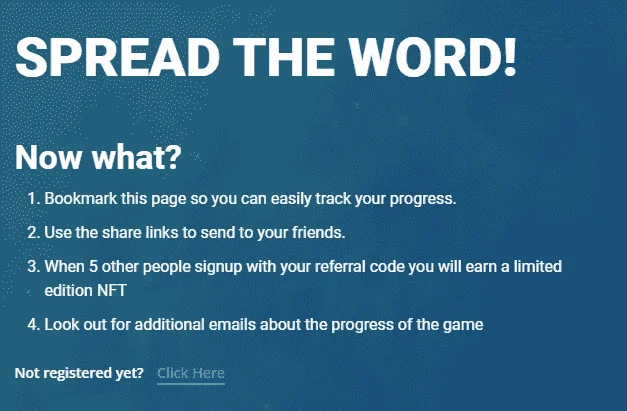 SPREAD THE WORD!

Now what?

1. Bookmark this page so you can easily track your progress.
2. Use the share links to send to your friends.
3. When 5 other people signup with your referral code you will earn a limited edition NFT
4. Look out for additional emails about the progress of the game

Not registered yet? Click Here